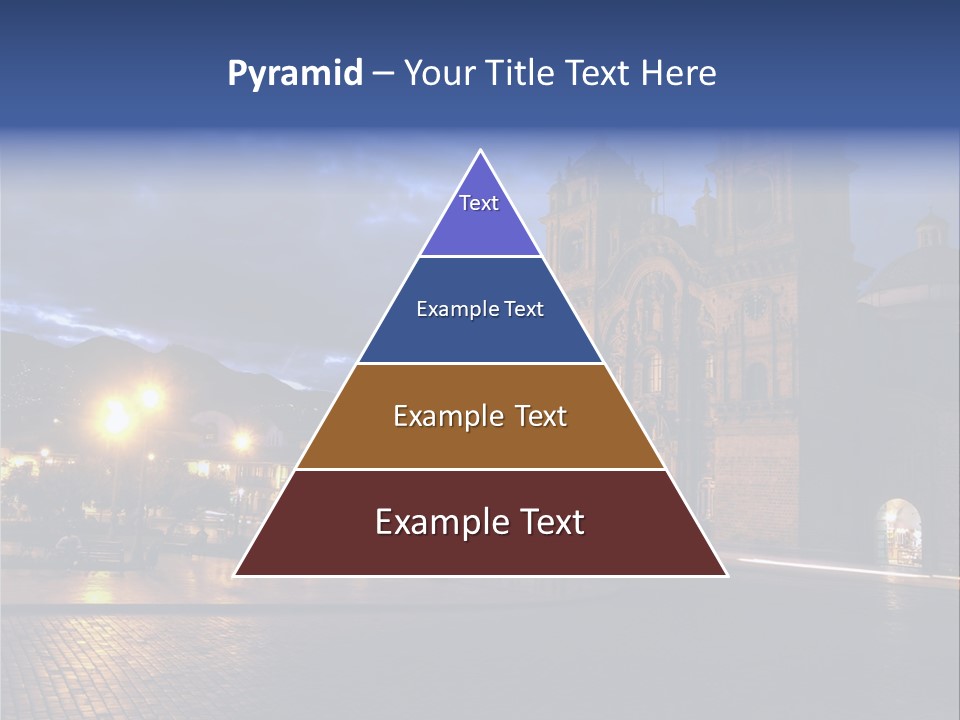 Pyramid – Your Title Text Here

Text

Example Text

Example Text

Example Text